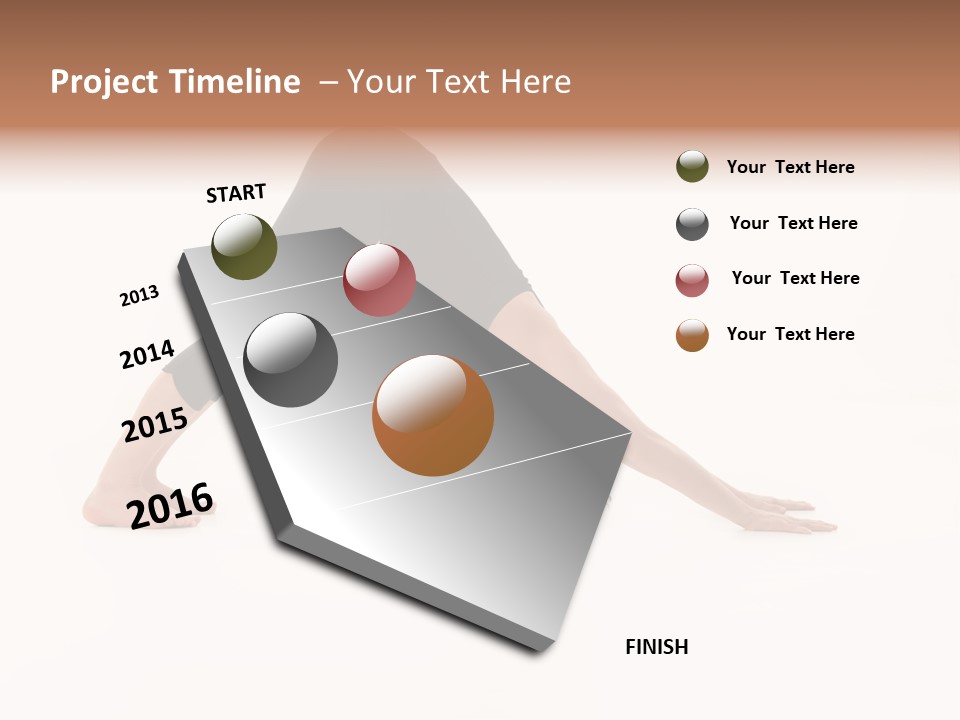 Project Timeline – Your Text Here

START

2013

2014

2015

2016

FINISH

Your Text Here

Your Text Here

Your Text Here

Your Text Here